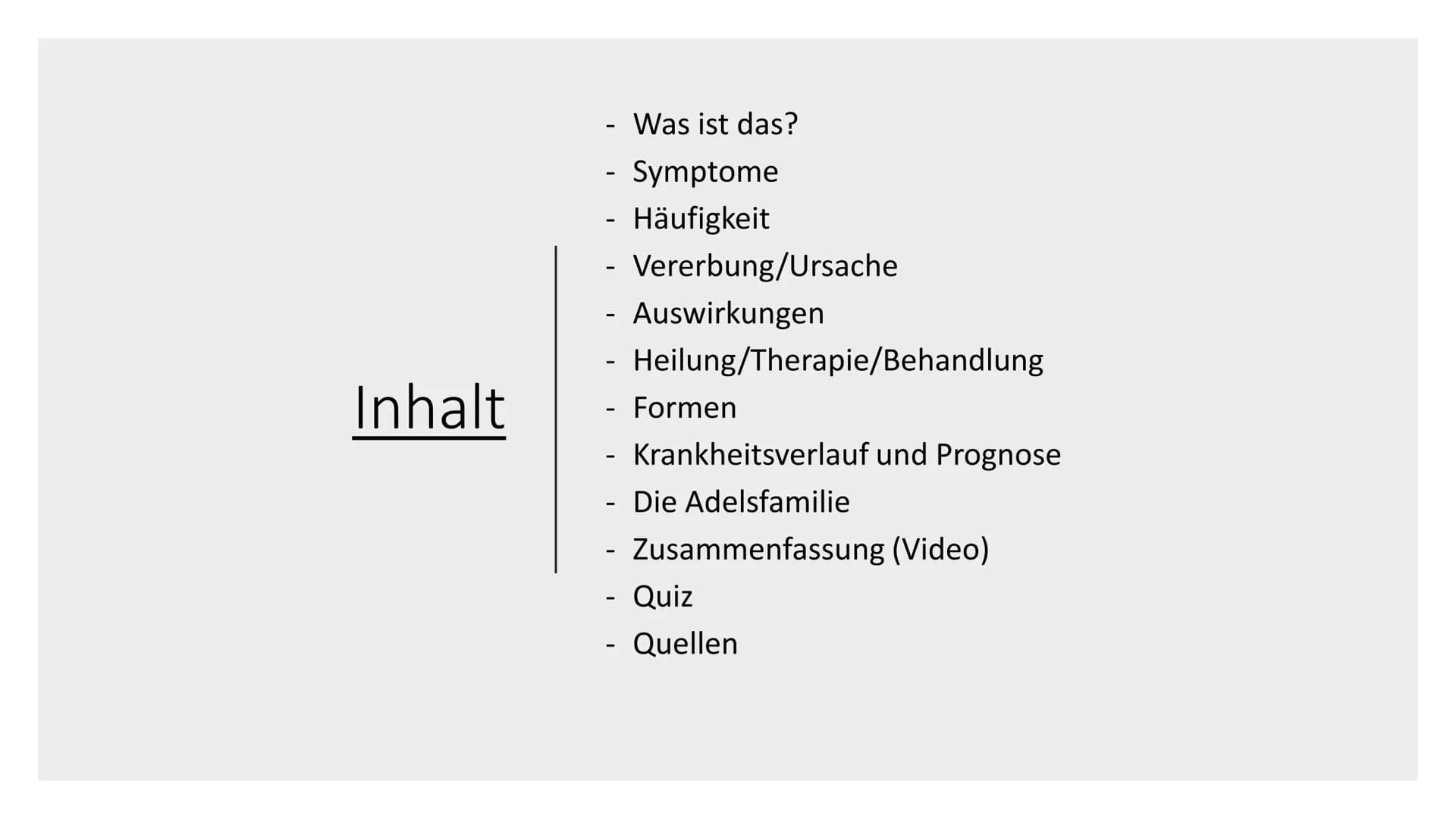 Inhalt

- Was ist das?
- Symptome
- Häufigkeit
- Vererbung/Ursache
- Auswirkungen
- Heilung/Therapie/Behandlung
- Formen
- Krankheitsverlauf und Prognose
- Die Adelsfamilie
- Zusammenfassung (Video)
- Quiz
- Quellen